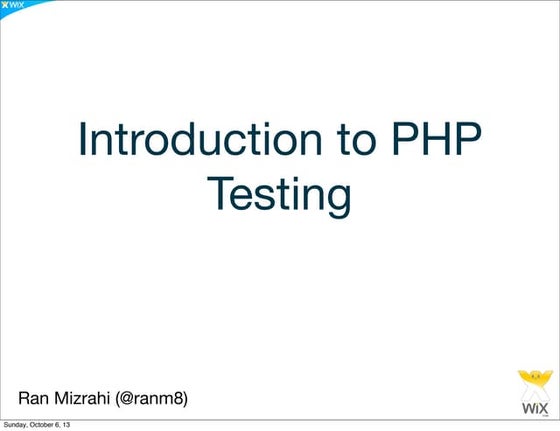 WiX

Introduction to PHP Testing

Ran Mizrahi (@ranm8)

WiX

Sunday, October 6, 13